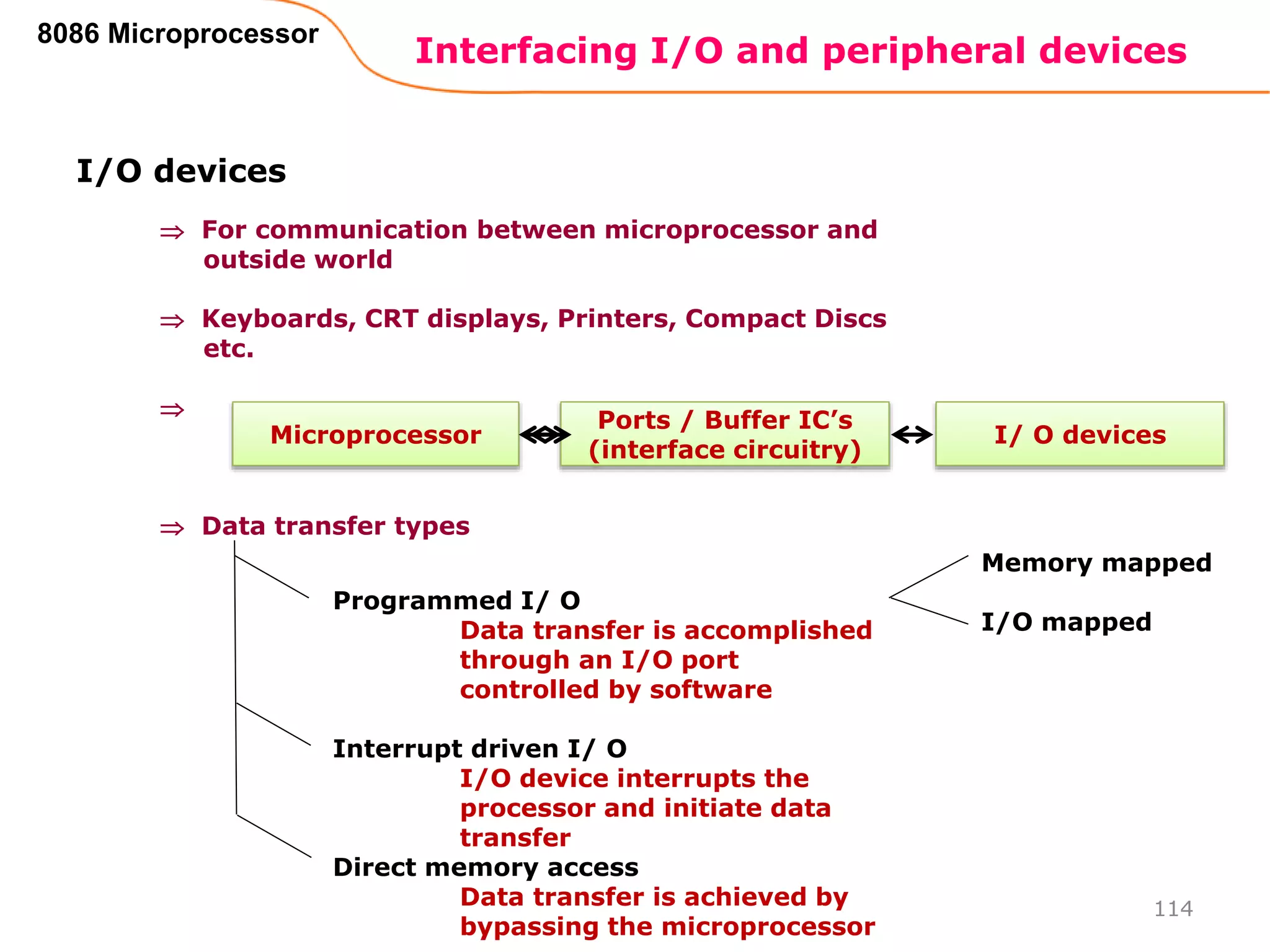 8086 Microprocessor

Interfacing I/O and peripheral devices

I/O devices

⇒ For communication between microprocessor and outside world

⇒ Keyboards, CRT displays, Printers, Compact Discs etc.

⇒

Microprocessor

Ports / Buffer IC's (interface circuitry)

I/ O devices

⇒ Data transfer types

Programmed I/ O

Data transfer is accomplished through an I/O port controlled by software

Memory mapped

I/O mapped

Interrupt driven I/ O

I/O device interrupts the processor and initiate data transfer

Direct memory access

Data transfer is achieved by bypassing the microprocessor

114